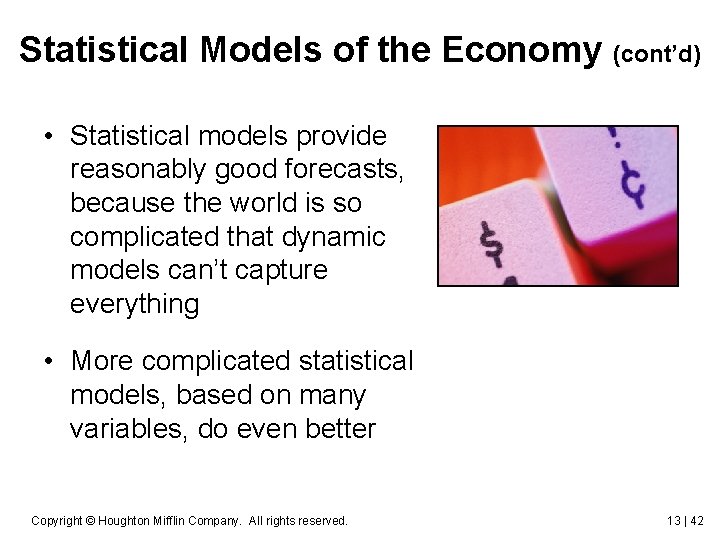 Statistical Models of the Economy (cont'd)

• Statistical models provide reasonably good forecasts, because the world is so complicated that dynamic models can't capture everything

• More complicated statistical models, based on many variables, do even better

$ ¢

Copyright © Houghton Mifflin Company. All rights reserved.

13 | 42